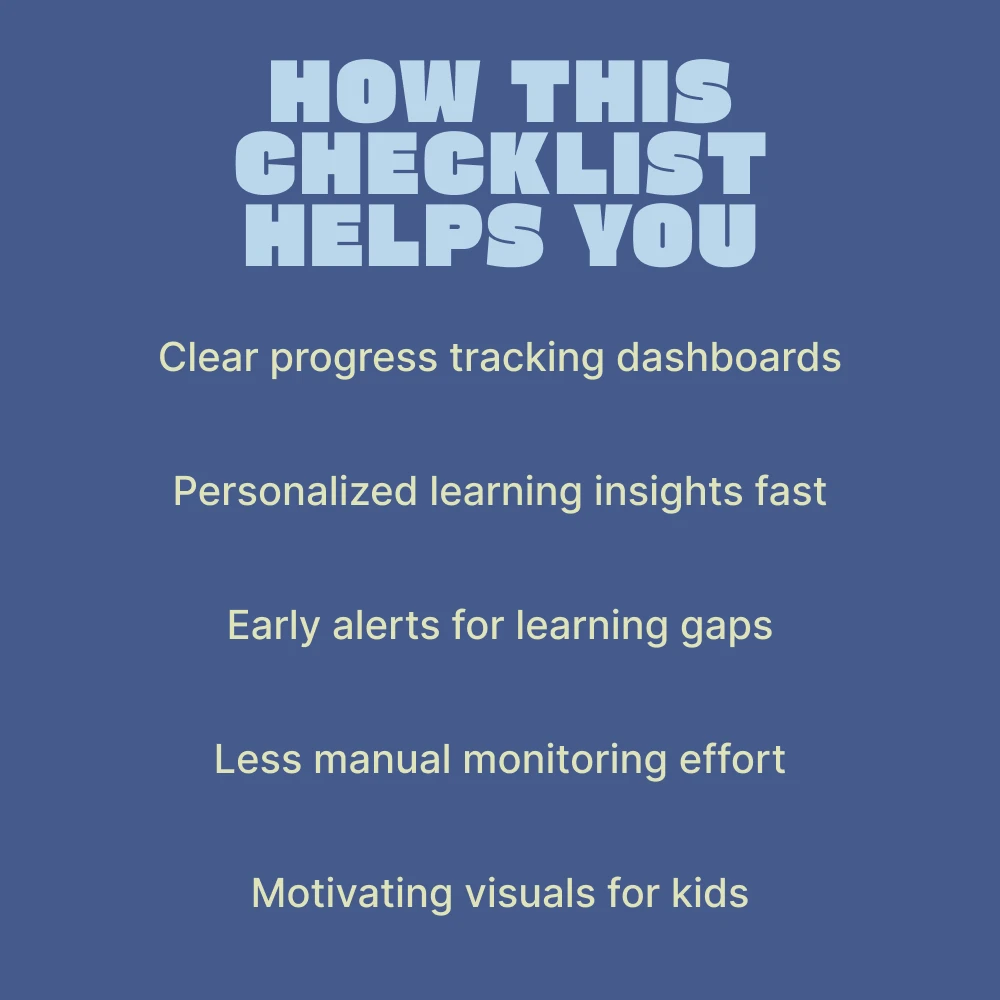 HOW THIS CHECKLIST HELPS YOU

Clear progress tracking dashboards

Personalized learning insights fast

Early alerts for learning gaps

Less manual monitoring effort

Motivating visuals for kids